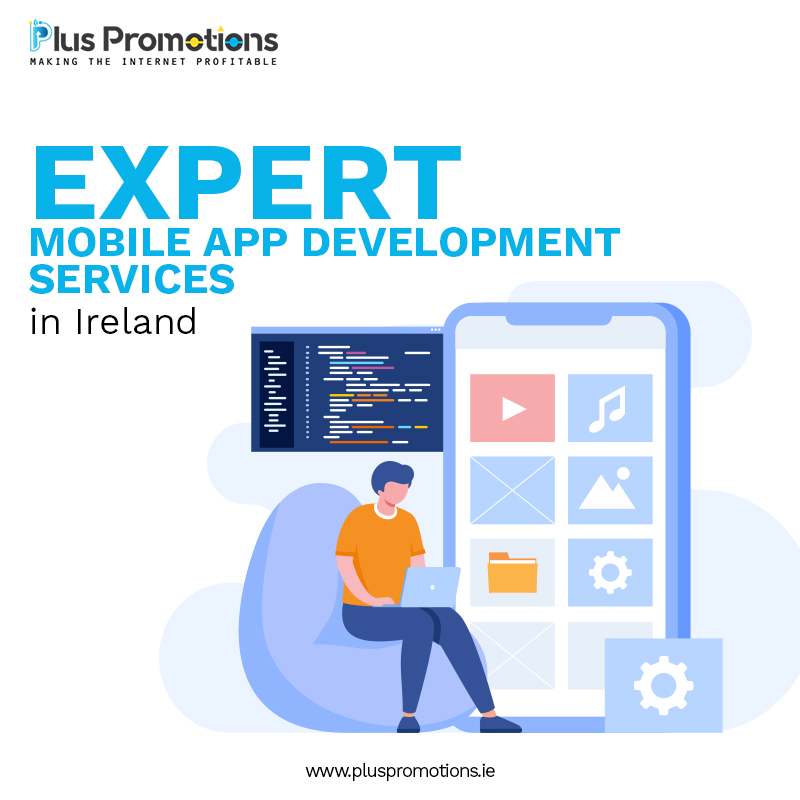 Plus Promotions
MAKING THE INTERNET PROFITABLE

EXPERT
MOBILE APP DEVELOPMENT SERVICES
in Ireland

www.pluspromotions.ie